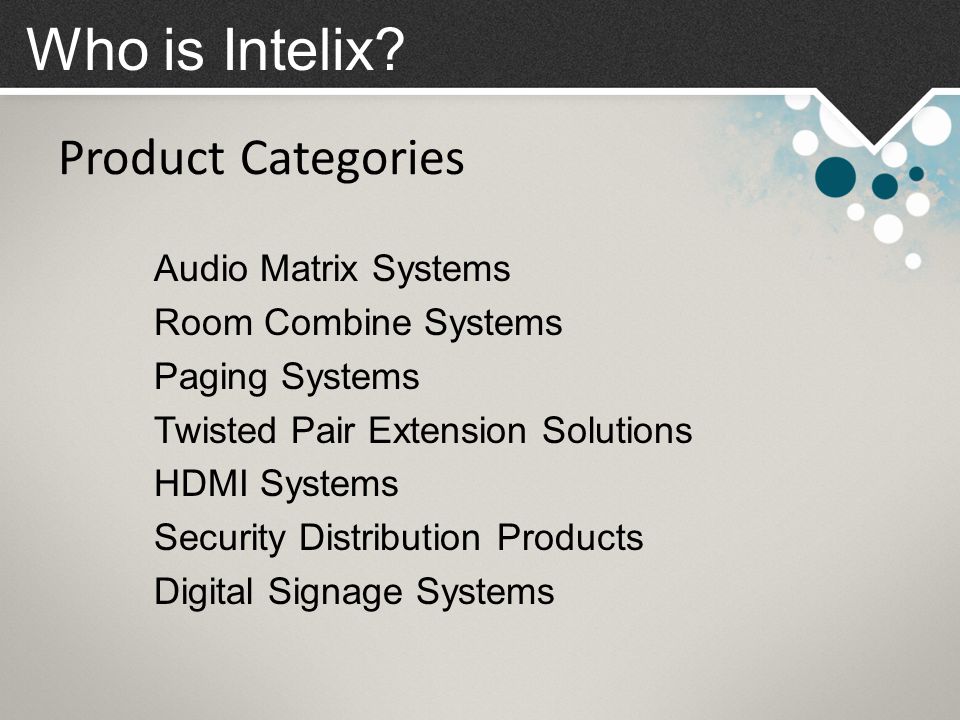 Who is Intelix?

Product Categories

Audio Matrix Systems
Room Combine Systems
Paging Systems
Twisted Pair Extension Solutions
HDMI Systems
Security Distribution Products
Digital Signage Systems